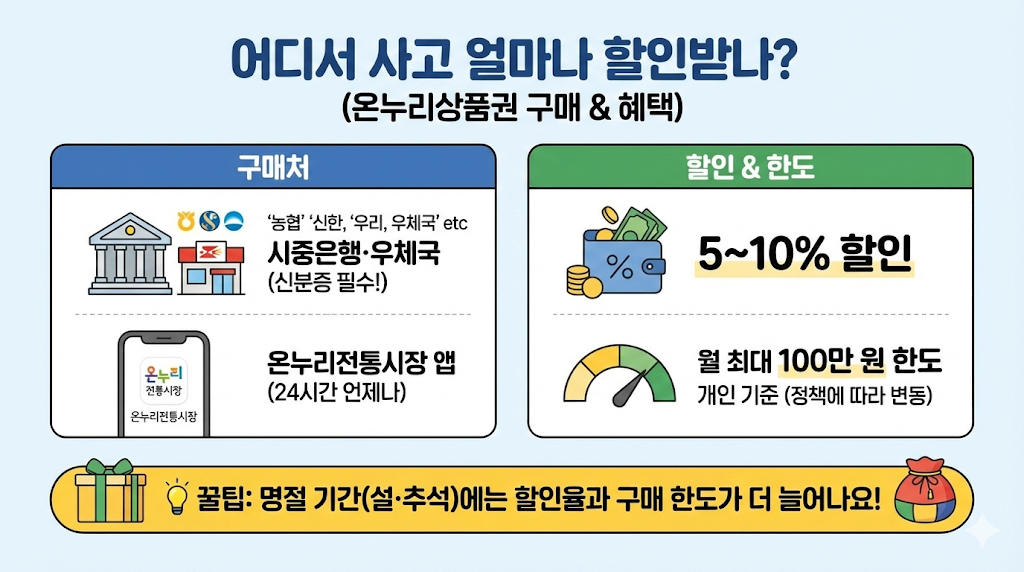 어디서 사고 얼마나 할인받나?
(온누리상품권 구매 & 혜택)

구매처

'농협' '신한, '우리, 우체국' etc
시중은행·우체국
(신분증 필수!)

온누리
전통시장
온누리전통시장

온누리전통시장 앱
(24시간 언제나)

할인 & 한도

%

5~10% 할인

월 최대 100만 원 한도
개인 기준 (정책에 따라 변동)

꿀팁: 명절 기간(설·추석)에는 할인율과 구매 한도가 더 늘어나요!